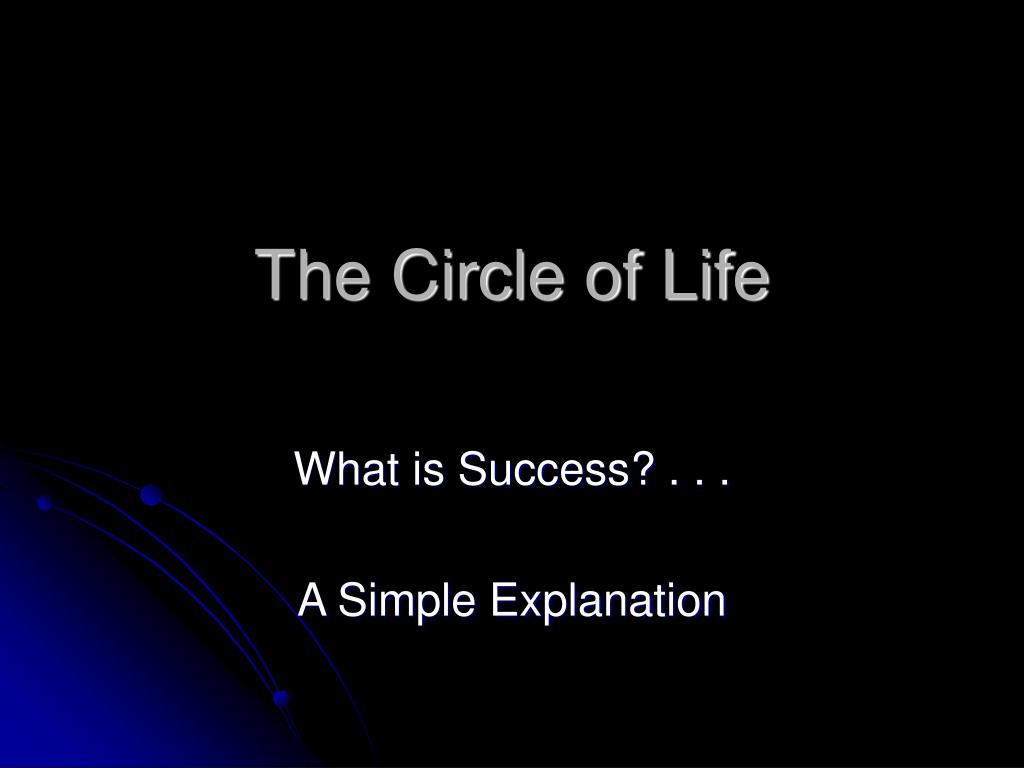 The Circle of Life

What is Success? . . .

A Simple Explanation